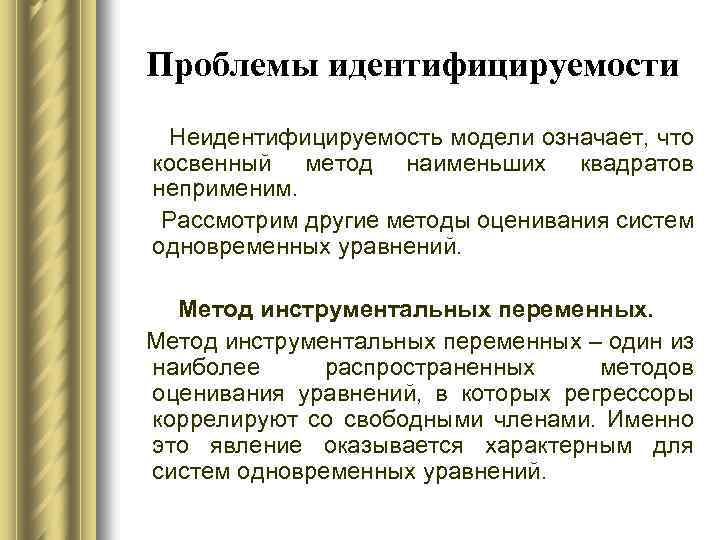 Проблемы идентифицируемости

Неидентифицируемость модели означает, что косвенный метод наименьших квадратов неприменим.

Рассмотрим другие методы оценивания систем одновременных уравнений.

Метод инструментальных переменных.

Метод инструментальных переменных – один из наиболее распространенных методов оценивания уравнений, в которых регрессоры коррелируют со свободными членами. Именно это явление оказывается характерным для систем одновременных уравнений.